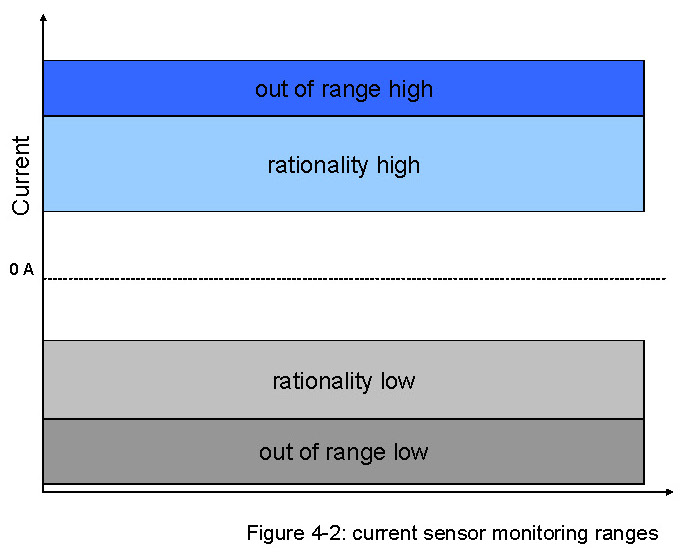 Current

out of range high

rationality high

0 A

rationality low

out of range low

Figure 4-2: current sensor monitoring ranges